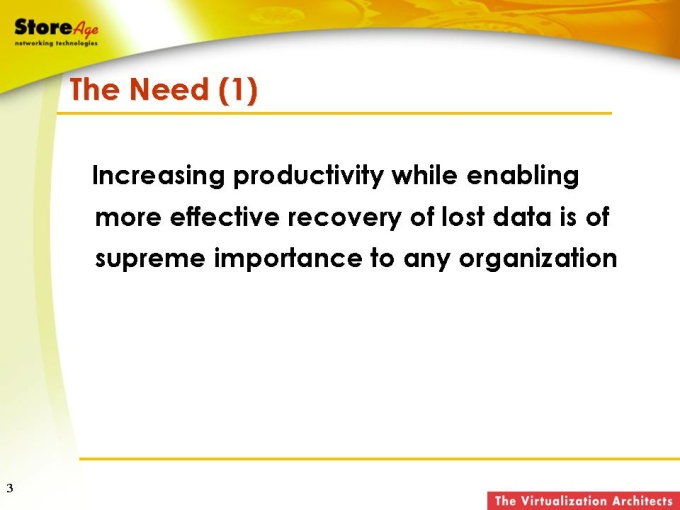 StoreAge
networking technologies

The Need (1)

Increasing productivity while enabling more effective recovery of lost data is of supreme importance to any organization

3

The Virtualization Architects